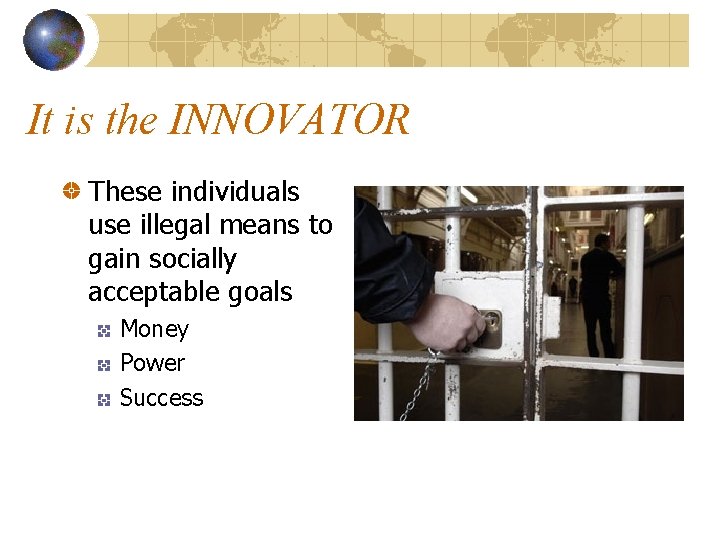 It is the INNOVATOR

These individuals use illegal means to gain socially acceptable goals

Money

Power

Success